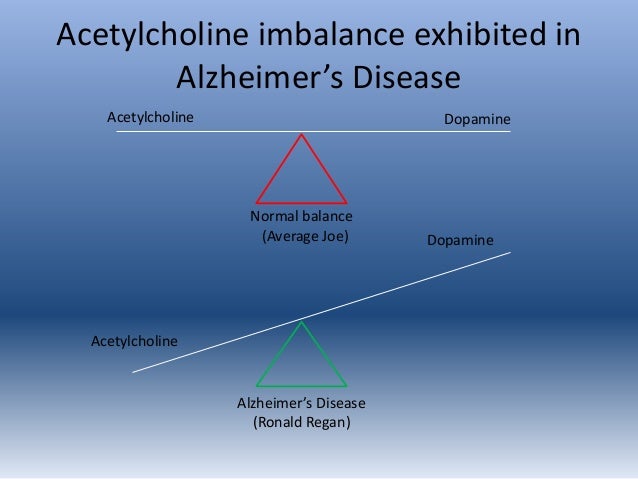 Acetylcholine imbalance exhibited in Alzheimer's Disease

Acetylcholine

Dopamine

Normal balance
(Average Joe)

Dopamine

Acetylcholine

Alzheimer's Disease
(Ronald Regan)